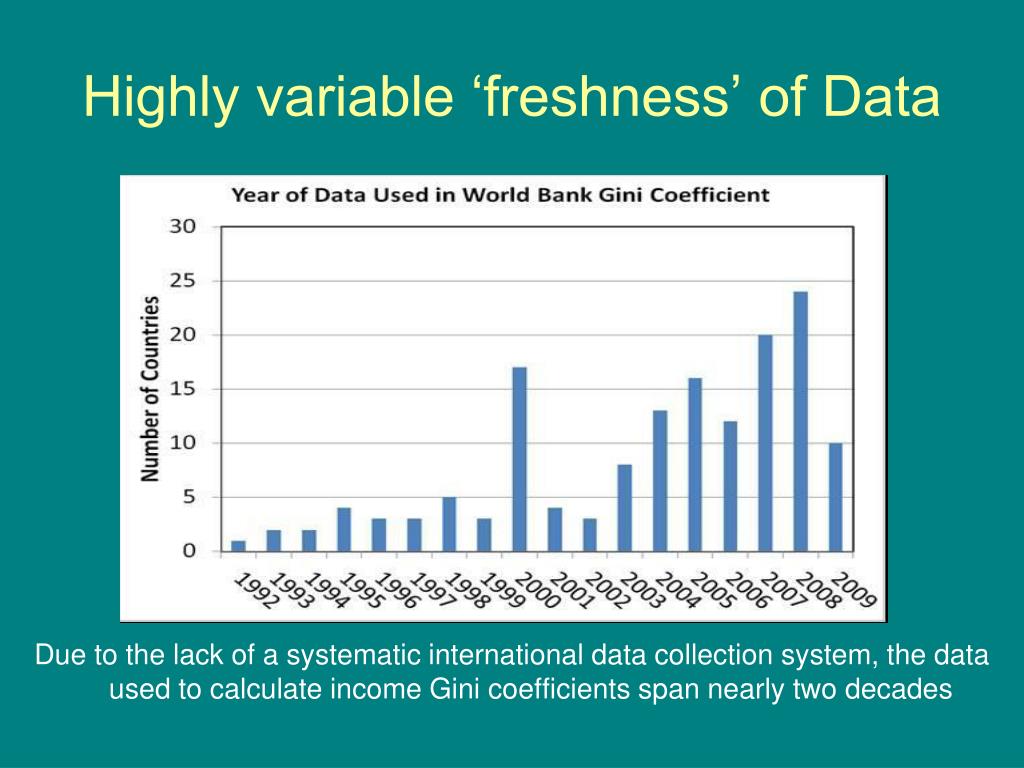 Highly variable ‘freshness’ of Data

Year of Data Used in World Bank Gini Coefficient

Number of Countries

30
25
20
15
10
5
0

1992 1993 1994 1995 1996 1997 1998 1999 2000 2001 2002 2003 2004 2005 2006 2007 2008 2009

Due to the lack of a systematic international data collection system, the data used to calculate income Gini coefficients span nearly two decades